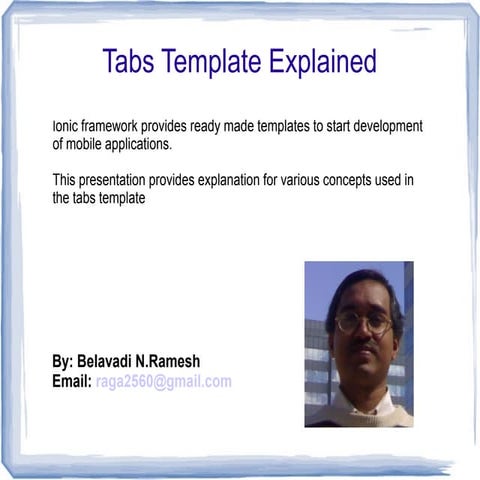 Tabs Template Explained

Ionic framework provides ready made templates to start development of mobile applications.

This presentation provides explanation for various concepts used in the tabs template

By: Belavadi N.Ramesh
Email: raga2560@gmail.com